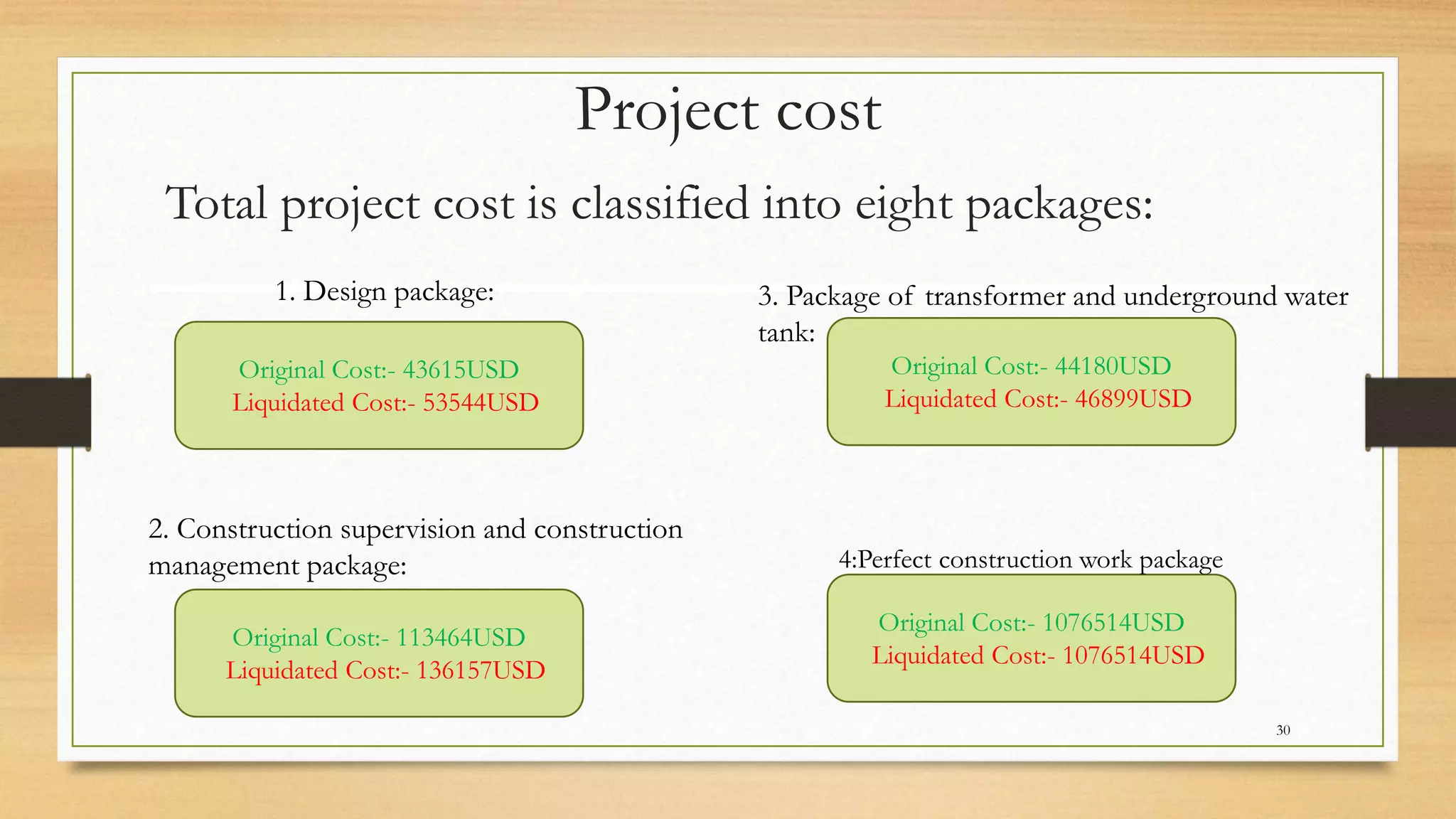 Project cost

Total project cost is classified into eight packages:

1. Design package:

Original Cost:- 43615USD
Liquidated Cost:- 53544USD

2. Construction supervision and construction management package:

Original Cost:- 113464USD
Liquidated Cost:- 136157USD

3. Package of transformer and underground water tank:

Original Cost:- 44180USD
Liquidated Cost:- 46899USD

4:Perfect construction work package

Original Cost:- 1076514USD
Liquidated Cost:- 1076514USD

30